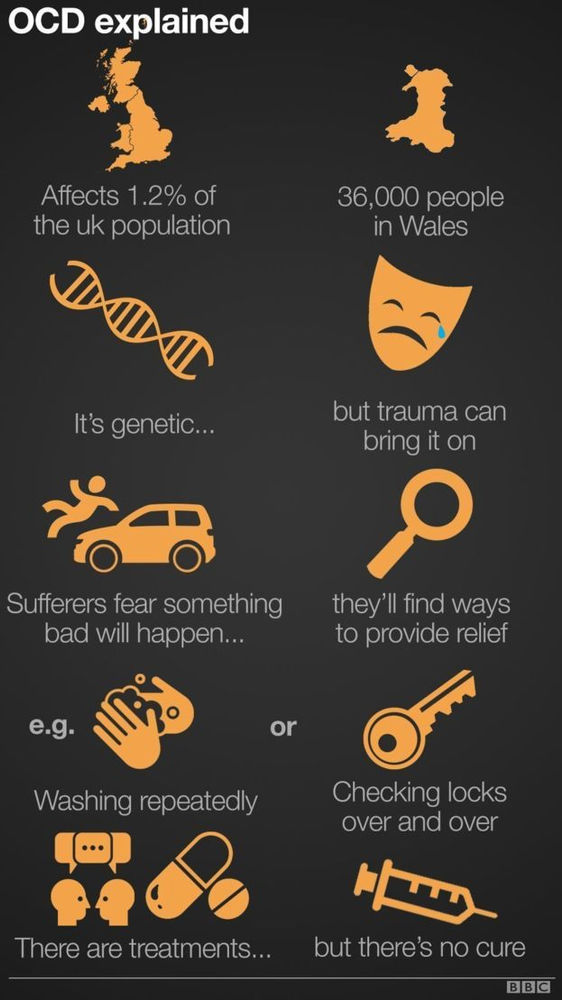 OCD explained

Affects 1.2% of the uk population

36,000 people in Wales

It's genetic...

but trauma can bring it on

Sufferers fear something bad will happen...

they'll find ways to provide relief

e.g.

Washing repeatedly

or

Checking locks over and over

There are treatments...

but there's no cure

BBC